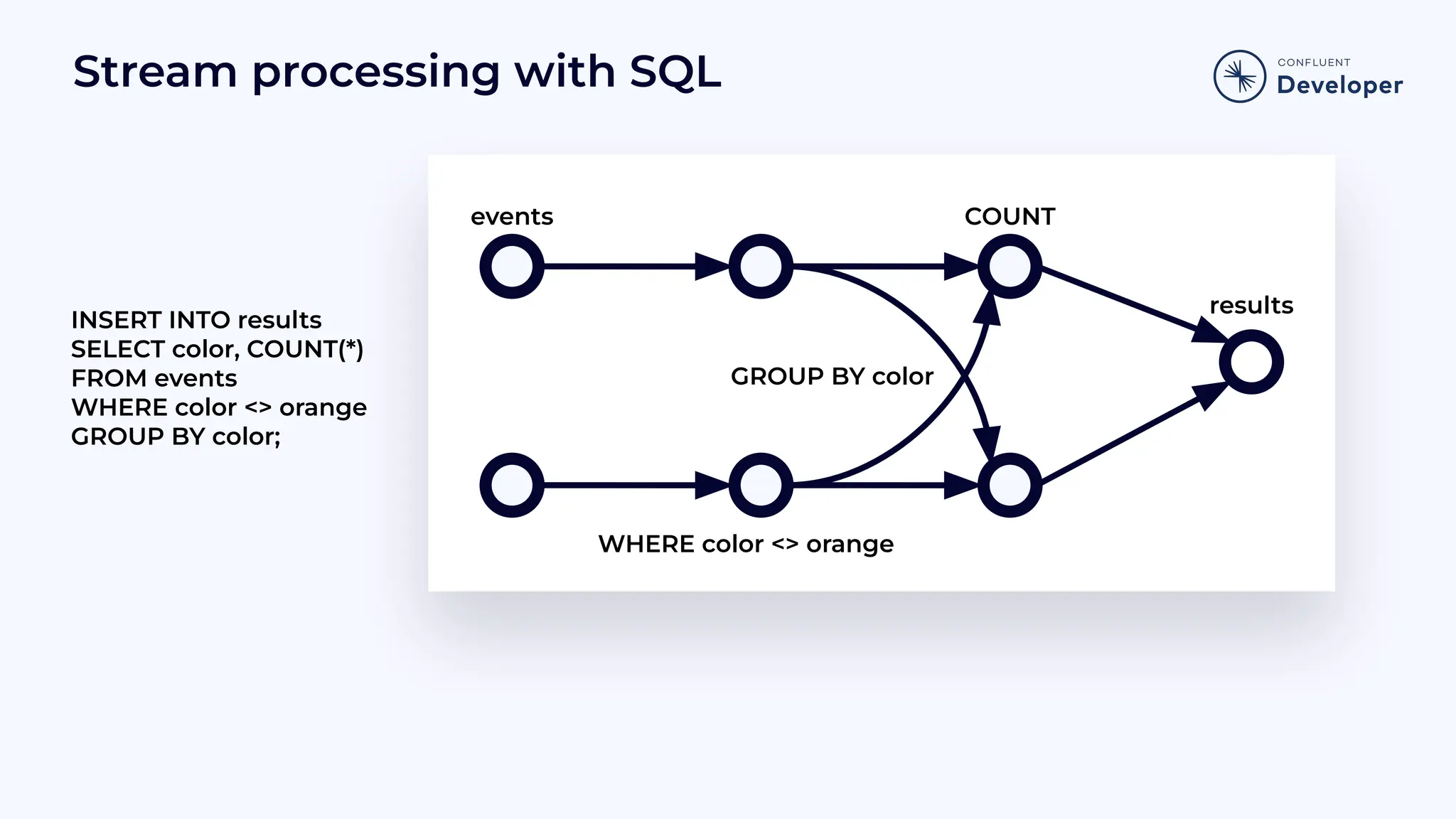 Stream processing with SQL

CONFLUENT
Developer

INSERT INTO results
SELECT color, COUNT(*)
FROM events
WHERE color <> orange
GROUP BY color;

events

COUNT

results

GROUP BY color

WHERE color <> orange